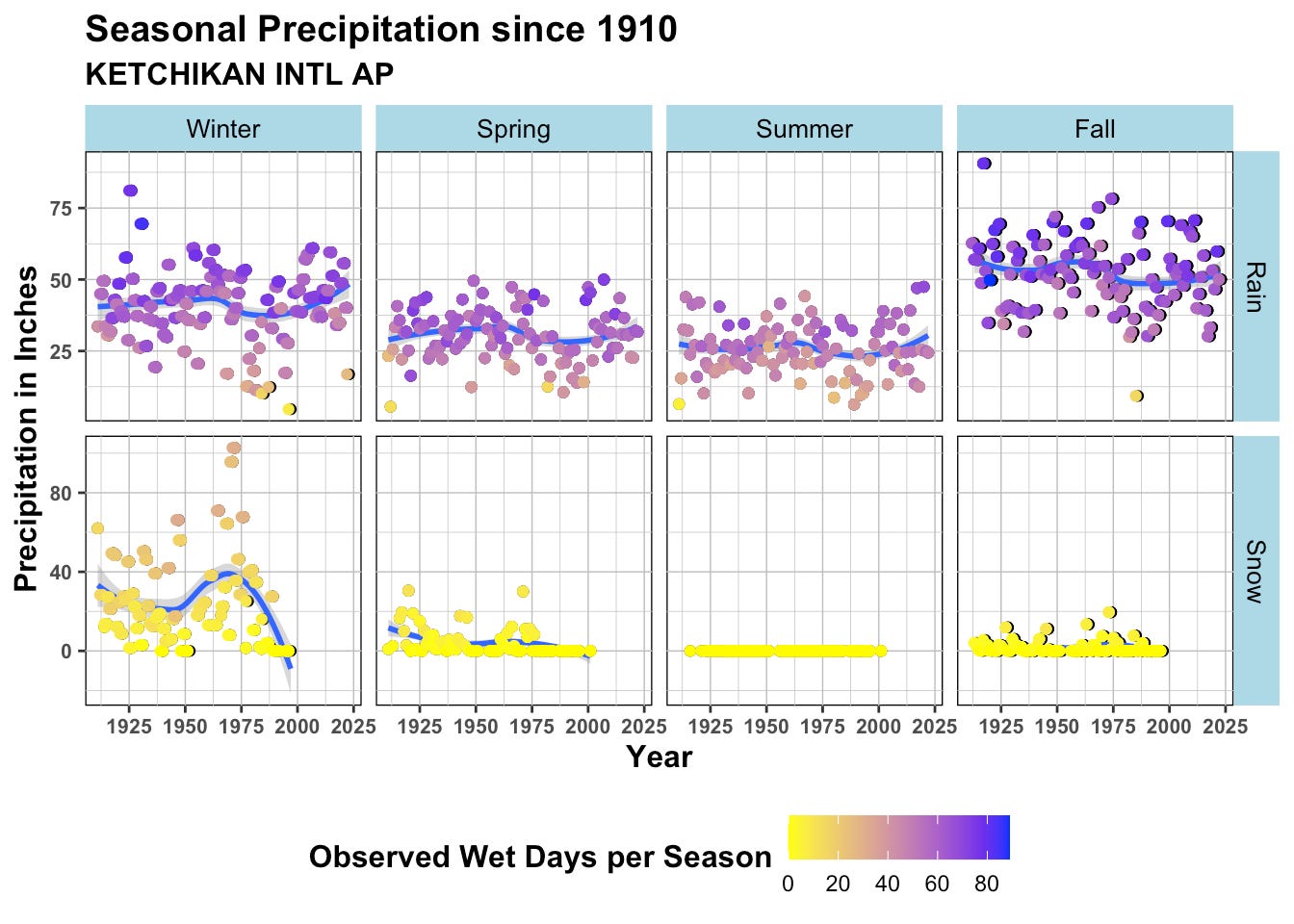 Seasonal Precipitation since 1910
KETCHIKAN INTL AP

Winter
Spring
Summer
Fall

Rain
Snow

Precipitation in Inches

75
50
25

80
40
0

1925 1950 1975 2000 2025
1925 1950 1975 2000 2025
1925 1950 1975 2000 2025
1925 1950 1975 2000 2025

Year

Observed Wet Days per Season
0 20 40 60 80